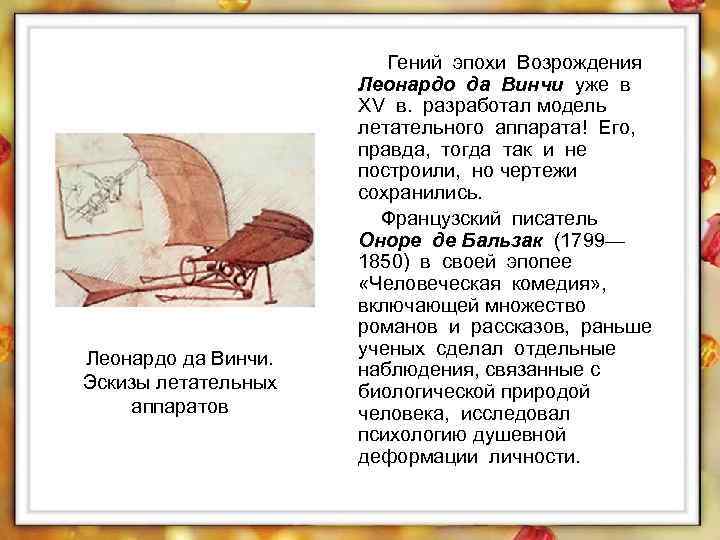 Гений эпохи Возрождения Леонардо да Винчи уже в XV в. разработал модель летательного аппарата! Его, правда, тогда так и не построили, но чертежи сохранились.

Французский писатель Оноре де Бальзак (1799—1850) в своей эпопее «Человеческая комедия», включающей множество романов и рассказов, раньше ученых сделал отдельные наблюдения, связанные с биологической природой человека, исследовал психологию душевной деформации личности.

Леонардо да Винчи. Эскизы летательных аппаратов